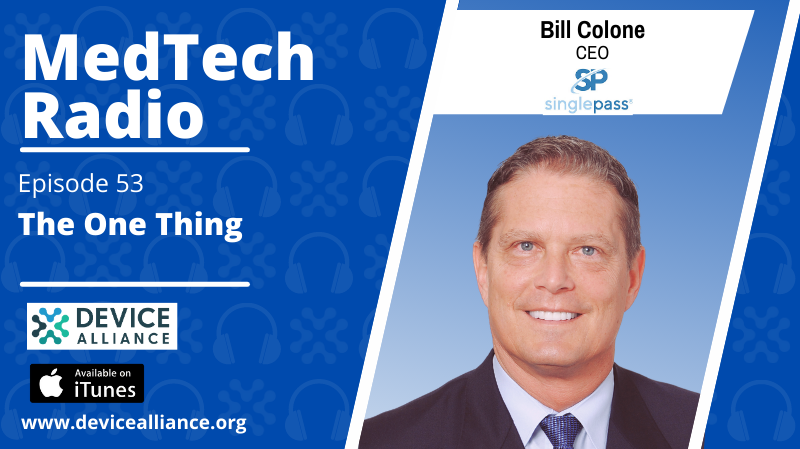 MedTech Radio

Episode 53

The One Thing

DEVICE ALLIANCE

Available on iTunes

www.devicealliance.org

Bill Colone
CEO

SP
singlepass